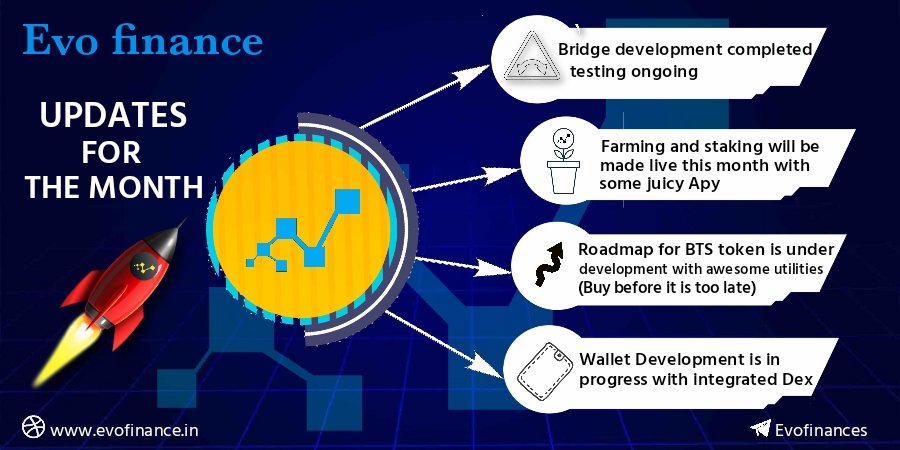 Evo finance

UPDATES FOR THE MONTH

Bridge development completed testing ongoing

Farming and staking will be made live this month with some juicy Apy

Roadmap for BTS token is under development with awesome utilities (Buy before it is too late)

Wallet Development is in progress with integrated Dex

www.evofinance.in

Evofinances